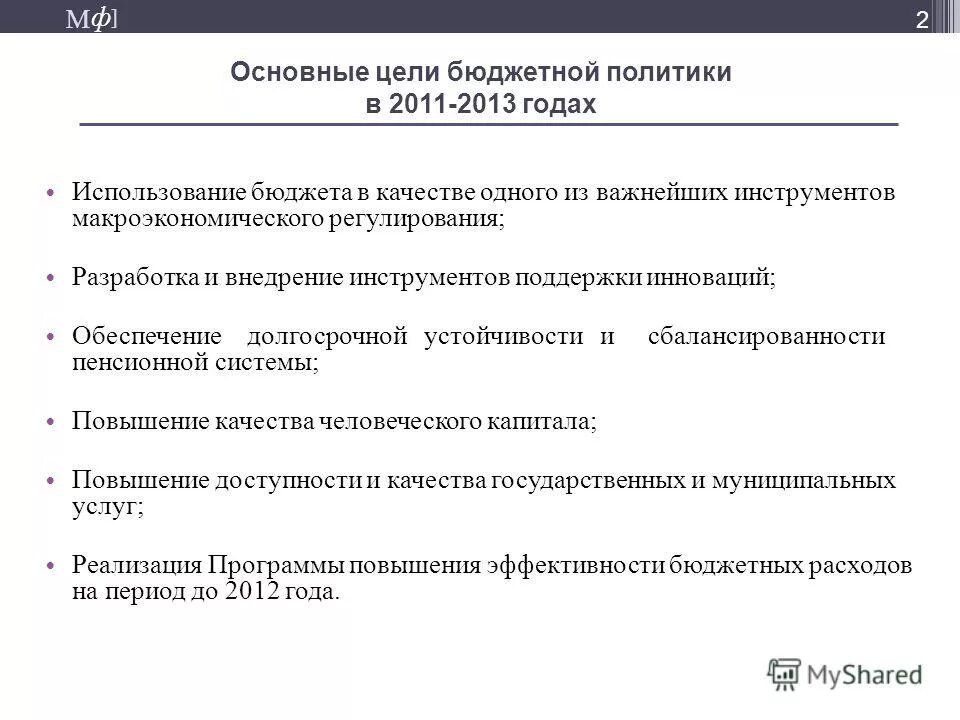 Мф]

2

Основные цели бюджетной политики в 2011-2013 годах

• Использование бюджета в качестве одного из важнейших инструментов макроэкономического регулирования;

• Разработка и внедрение инструментов поддержки инноваций;

• Обеспечение долгосрочной устойчивости и сбалансированности пенсионной системы;

• Повышение качества человеческого капитала;

• Повышение доступности и качества государственных и муниципальных услуг;

• Реализация Программы повышения эффективности бюджетных расходов на период до 2012 года.

MyShared